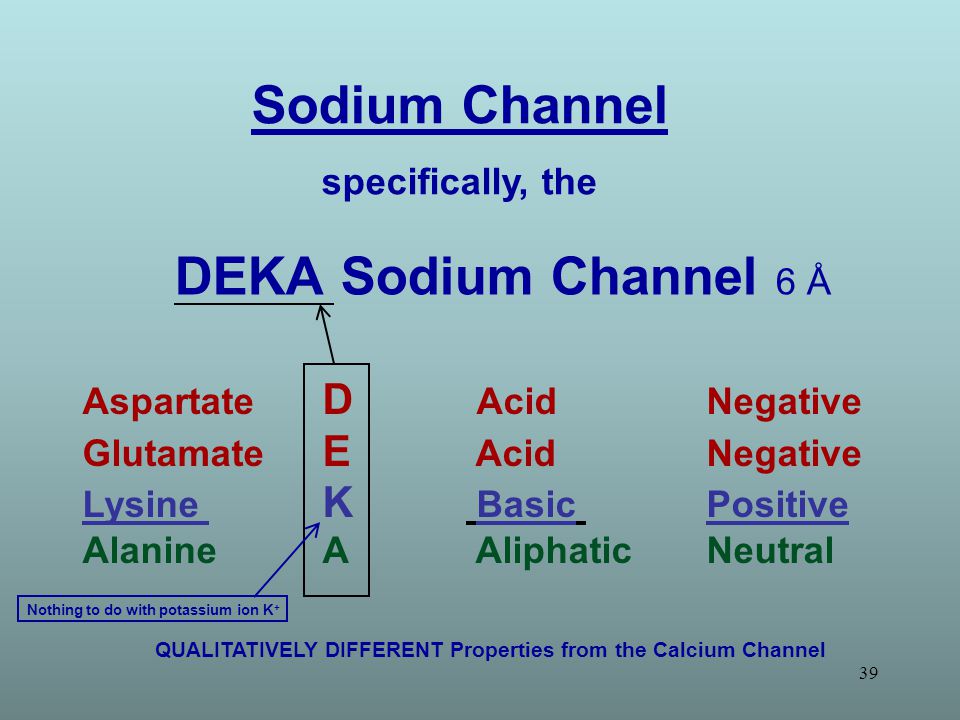 Sodium Channel

specifically, the

DEKA Sodium Channel 6 Å

| Aspartate | D | Acid | Negative |
|---|---|---|---|
| Glutamate | E | Acid | Negative |
| Lysine | K | Basic | Positive |
| Alanine | A | Aliphatic | Neutral |

Nothing to do with potassium ion $K^+$

QUALITATIVELY DIFFERENT Properties from the Calcium Channel

39